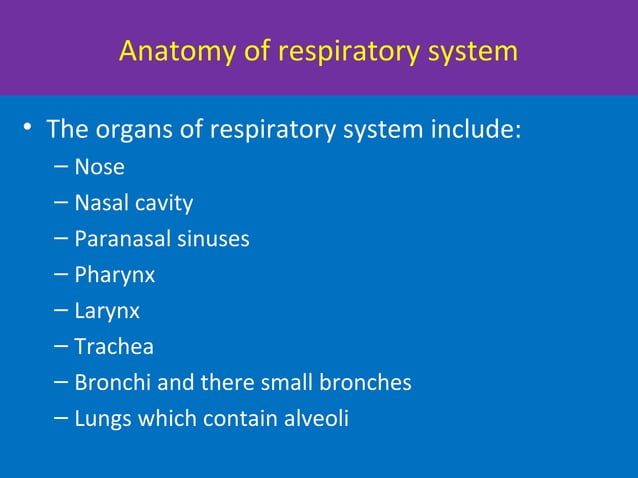 Anatomy of respiratory system

• The organs of respiratory system include:
– Nose
– Nasal cavity
– Paranasal sinuses
– Pharynx
– Larynx
– Trachea
– Bronchi and there small bronches
– Lungs which contain alveoli